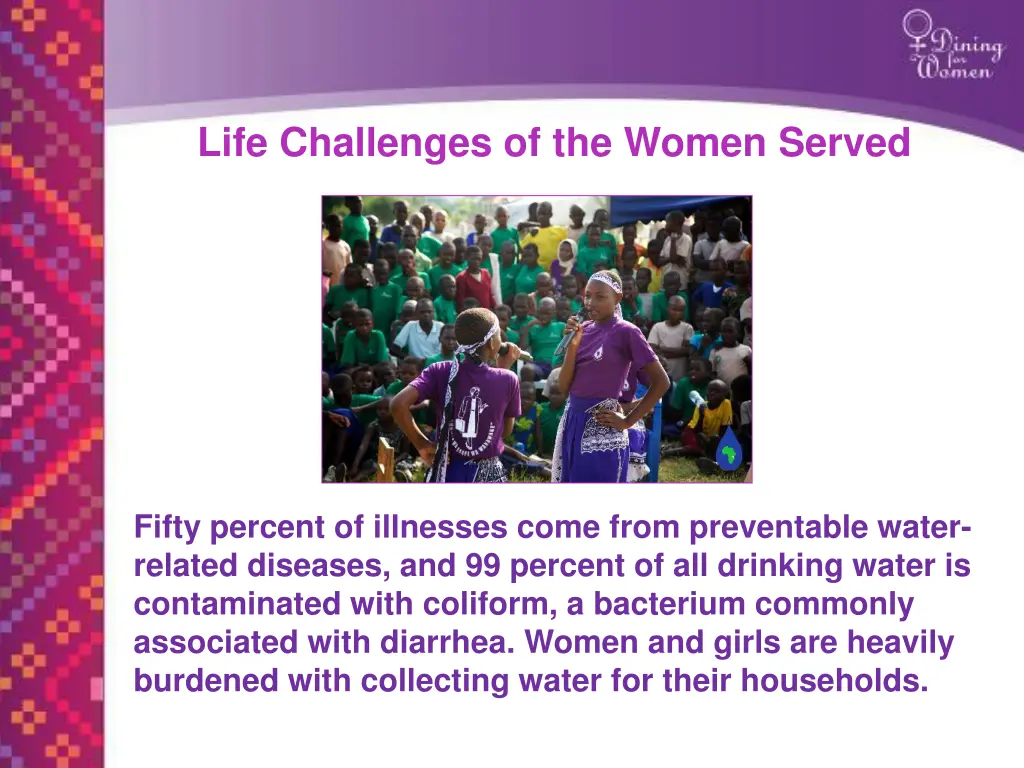 Dining for Women

Life Challenges of the Women Served

Fifty percent of illnesses come from preventable water-related diseases, and 99 percent of all drinking water is contaminated with coliform, a bacterium commonly associated with diarrhea. Women and girls are heavily burdened with collecting water for their households.